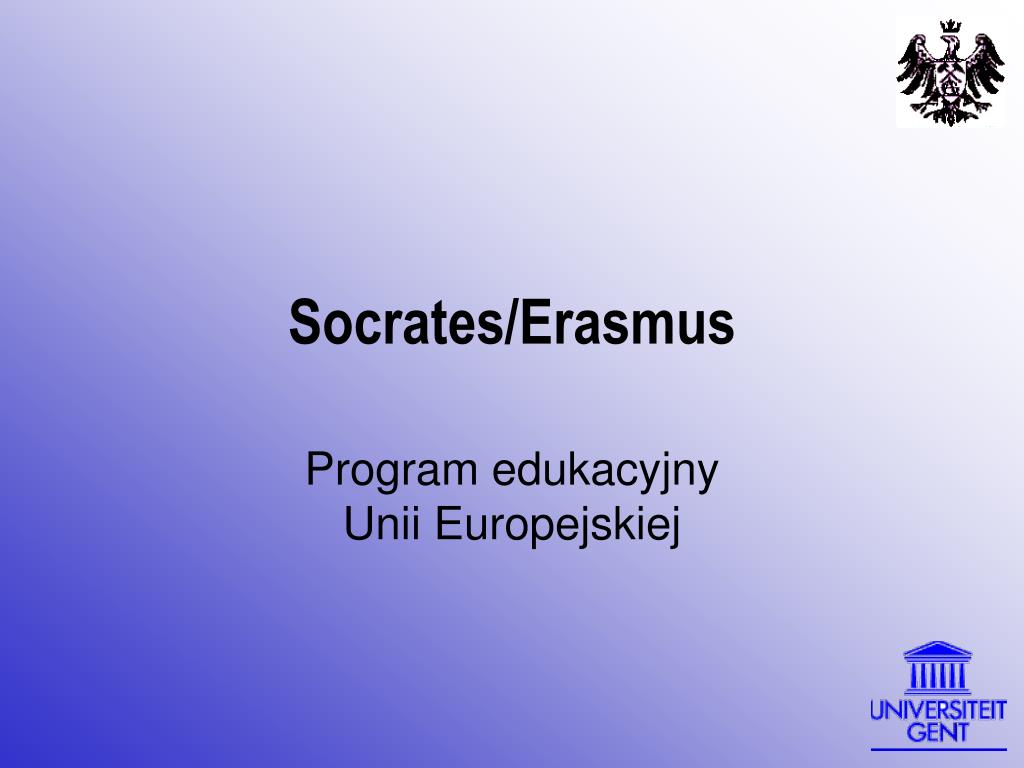 Socrates/Erasmus

Program edukacyjny
Unii Europejskiej

UNIVERSITEIT
GENT